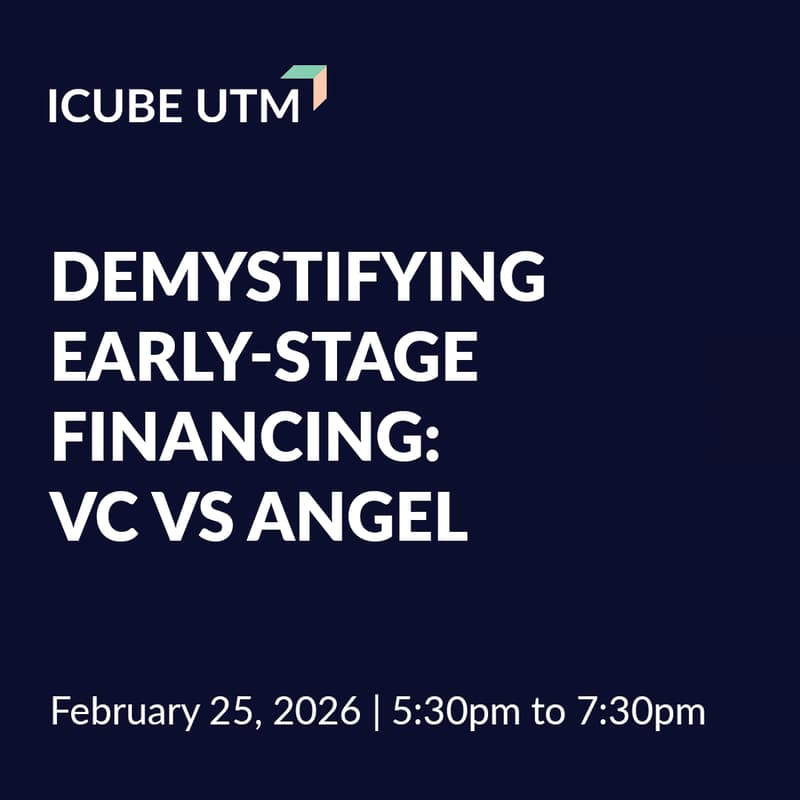 ICUBE UTM

DEMYSTIFYING EARLY-STAGE FINANCING: VC VS ANGEL

February 25, 2026 | 5:30pm to 7:30pm